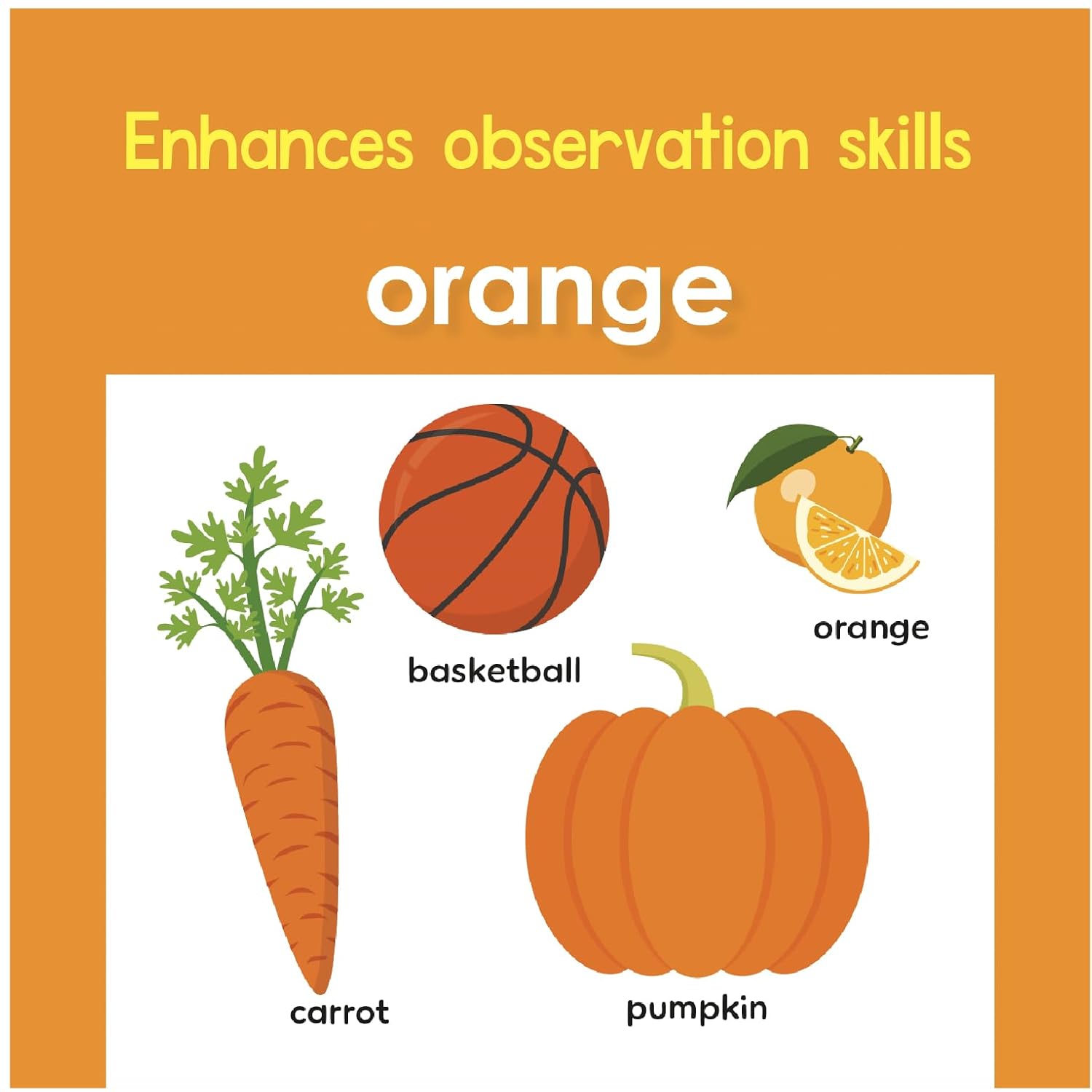 Enhances observation skills

orange

basketball

orange

carrot

pumpkin